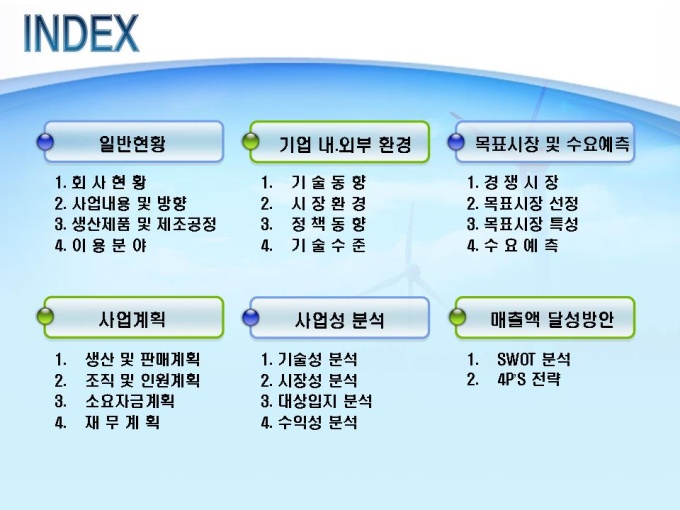 INDEX

일반현황

1. 회 사 현 황
2. 사업내용 및 방향
3. 생산제품 및 제조공정
4. 이 용 분 야

기업 내.외부 환경

1. 기 술 동 향
2. 시 장 환 경
3. 정 책 동 향
4. 기 술 수 준

목표시장 및 수요예측

1. 경 쟁 시 장
2. 목표시장 선정
3. 목표시장 특성
4. 수 요 예 측

사업계획

1. 생산 및 판매계획
2. 조직 및 인원계획
3. 소요자금계획
4. 재 무 계 획

사업성 분석

1. 기술성 분석
2. 시장성 분석
3. 대상입지 분석
4. 수익성 분석

매출액 달성방안

1. SWOT 분석
2. 4P'S 전략